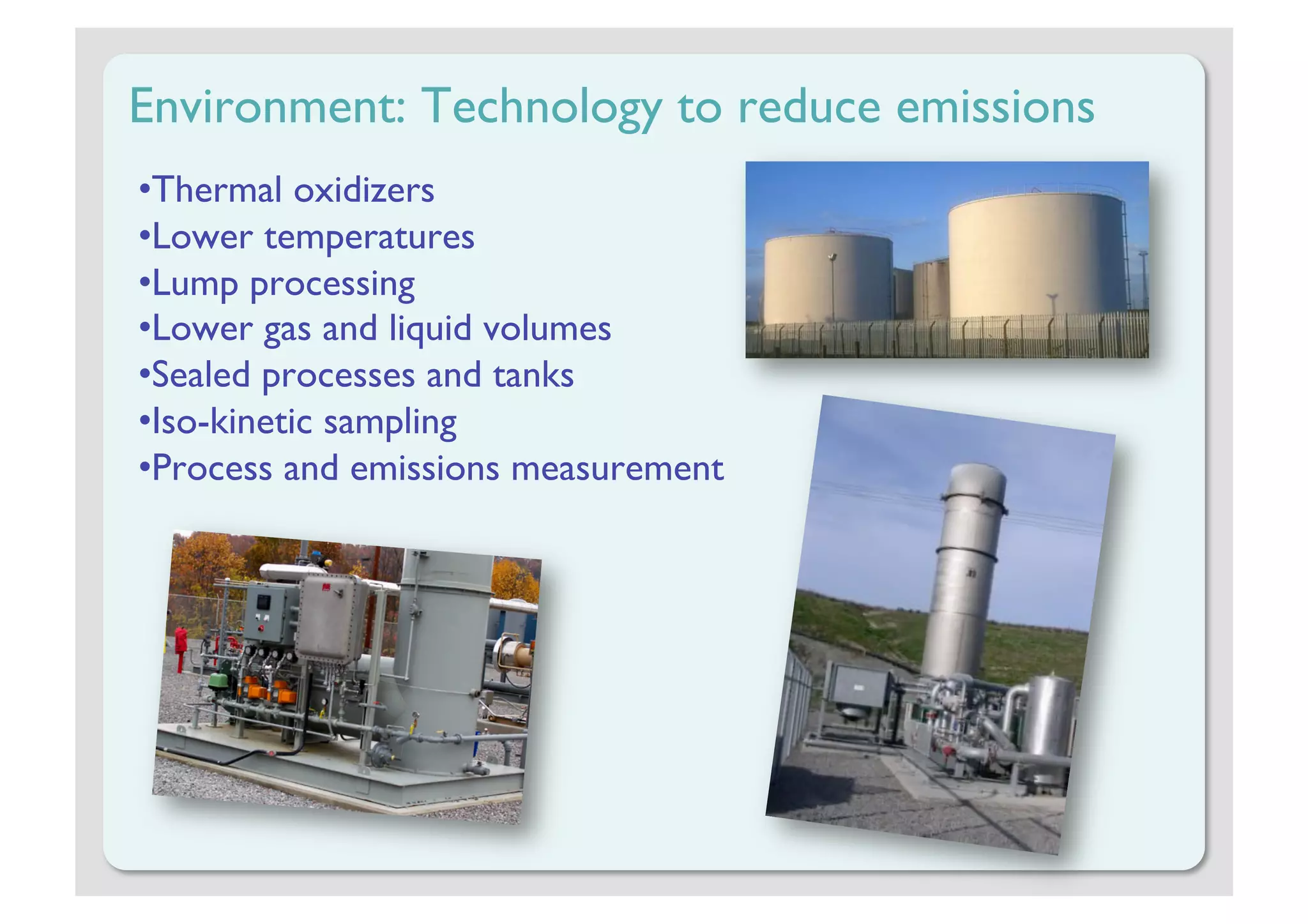 Environment: Technology to reduce emissions

•Thermal oxidizers
•Lower temperatures
•Lump processing
•Lower gas and liquid volumes
•Sealed processes and tanks
•Iso-kinetic sampling
•Process and emissions measurement